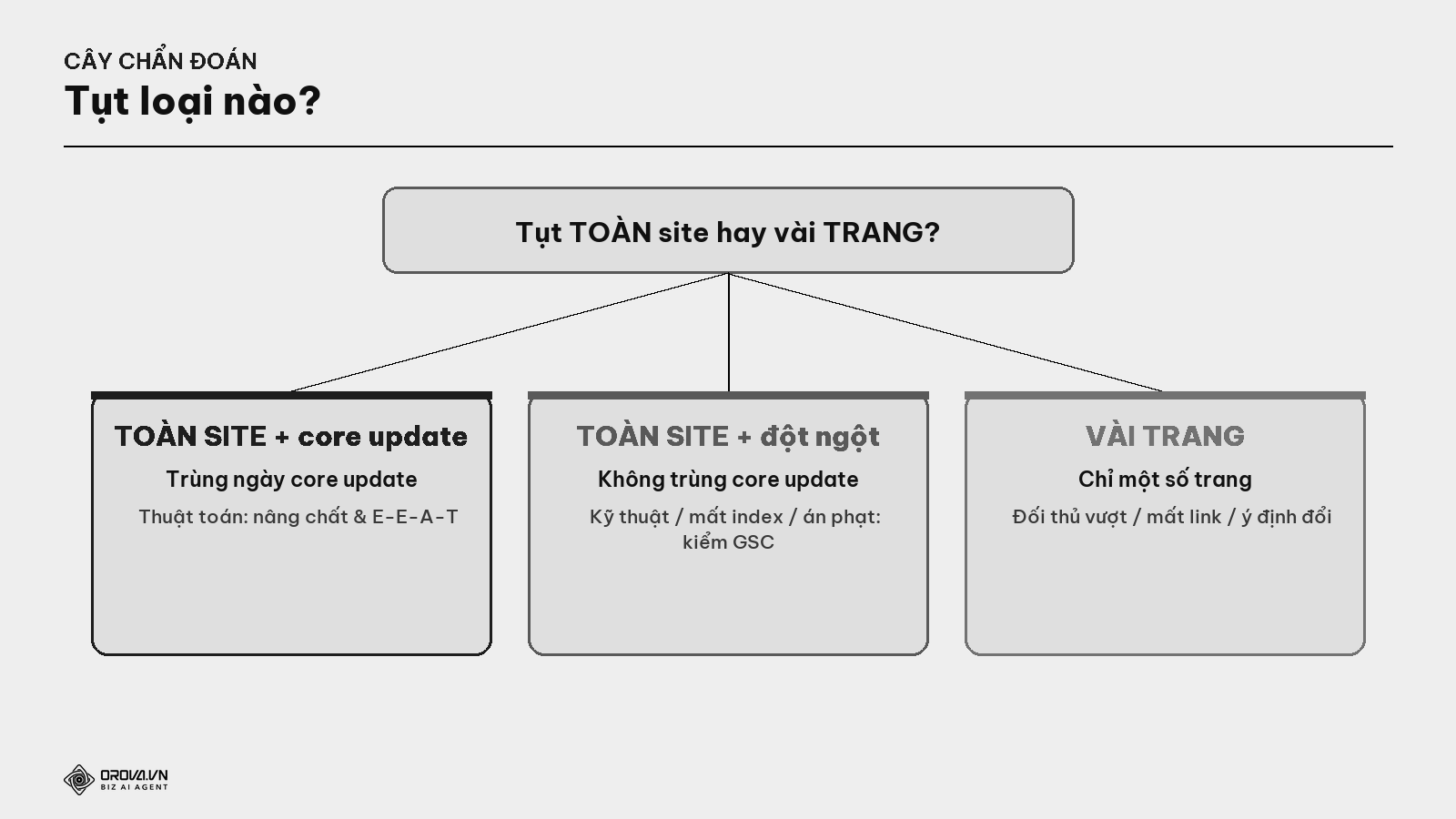 CÂY CHẨN ĐOÁN
Tụt loại nào?

Tụt TOÀN site hay vài TRANG?

TOÀN SITE + core update
Trùng ngày core update
Thuật toán: nâng chất & E-E-A-T

TOÀN SITE + đột ngột
Không trùng core update
Kỹ thuật / mất index / án phạt: kiểm GSC

VÀI TRANG
Chỉ một số trang
Đối thủ vượt / mất link / ý định đổi

OROVA.VN
BIZ AI AGENT